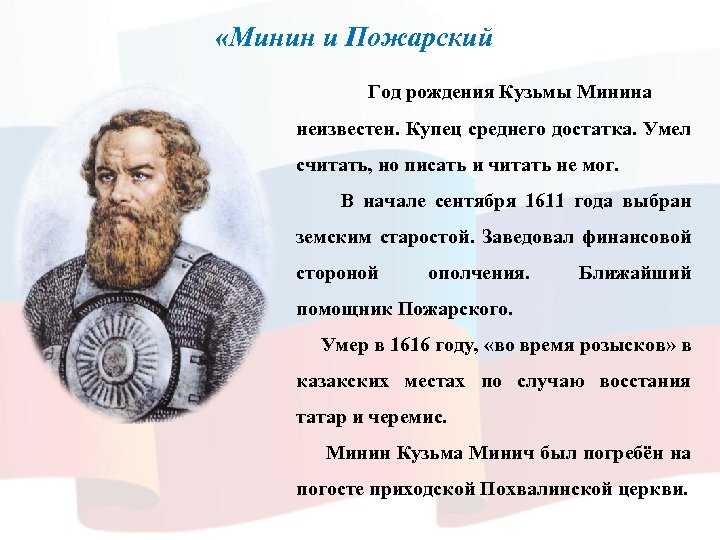 «Минин и Пожарский

Год рождения Кузьмы Минина неизвестен. Купец среднего достатка. Умел считать, но писать и читать не мог.

В начале сентября 1611 года выбран земским старостой. Заведовал финансовой стороной ополчения. Ближайший помощник Пожарского.

Умер в 1616 году, «во время розысков» в казакских местах по случаю восстания татар и черемис.

Минин Кузьма Минич был погребён на погосте приходской Похвалинской церкви.